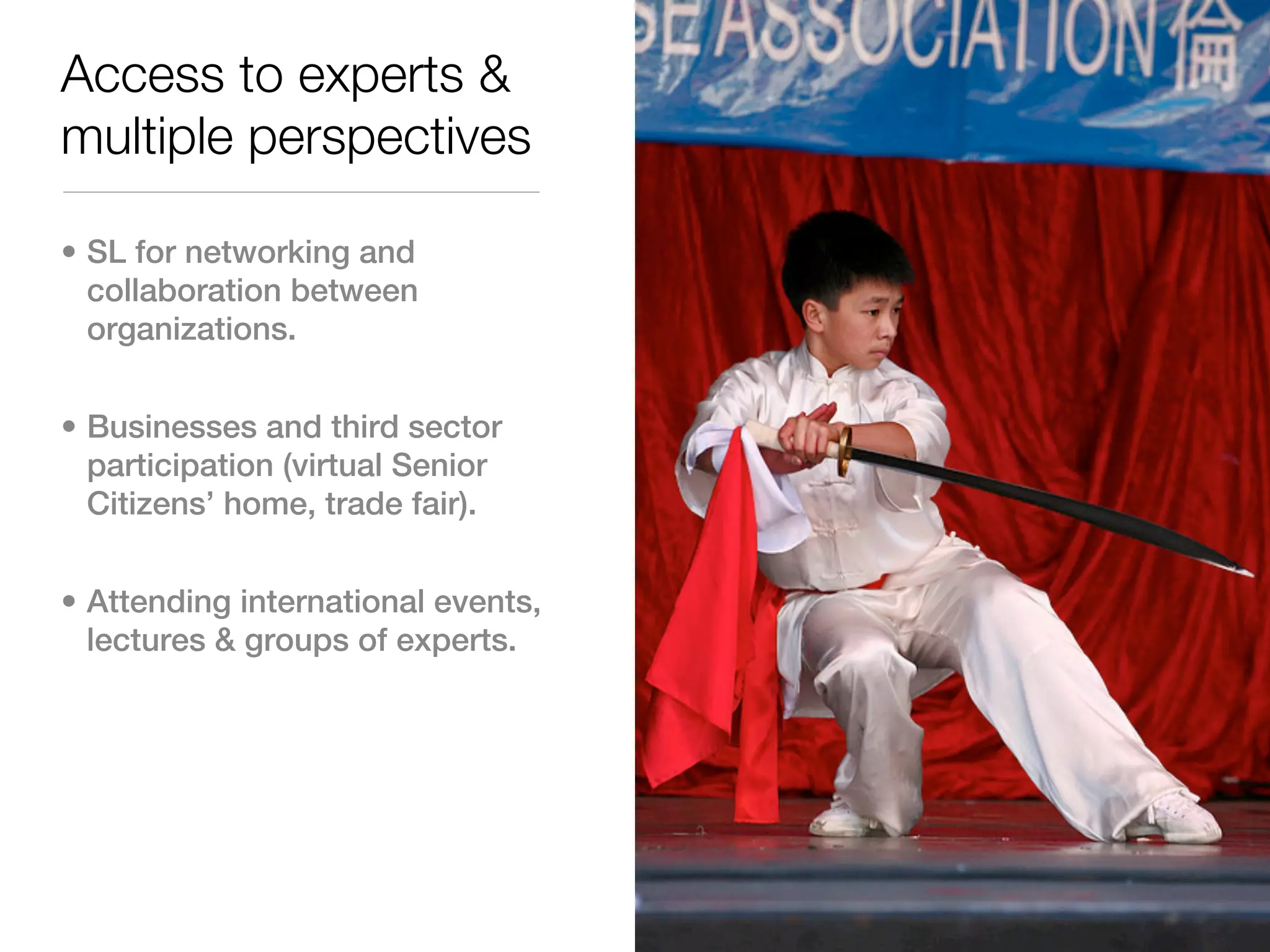 Access to experts & multiple perspectives

• SL for networking and collaboration between organizations.

• Businesses and third sector participation (virtual Senior Citizens' home, trade fair).

• Attending international events, lectures & groups of experts.

SE ASSOCIATION 倫